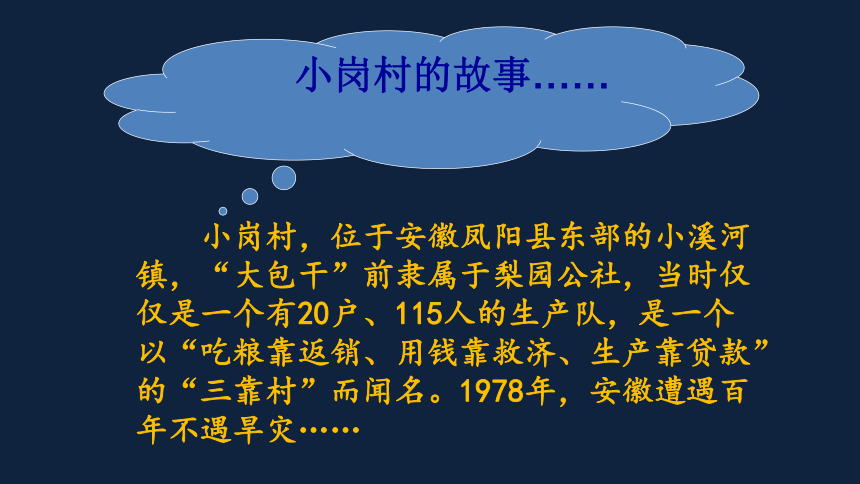 小岗村的故事……

小岗村，位于安徽凤阳县东部的小溪河镇，“大包干”前隶属于梨园公社，当时仅仅是一个有20户、115人的生产队，是一个以“吃粮靠返销、用钱靠救济、生产靠贷款”的“三靠村”而闻名。1978年，安徽遭遇百年不遇旱灾……